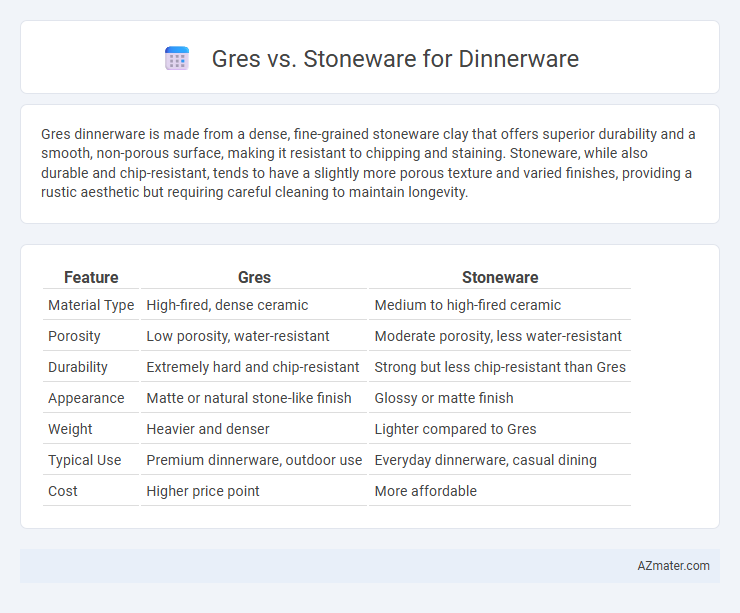 Gres vs. Stoneware for Dinnerware

Gres dinnerware is made from a dense, fine-grained stoneware clay that offers superior durability and a smooth, non-porous surface, making it resistant to chipping and staining. Stoneware, while also durable and chip-resistant, tends to have a slightly more porous texture and varied finishes, providing a rustic aesthetic but requiring careful cleaning to maintain longevity.

| Feature | Gres | Stoneware |
|---|---|---|
| Material Type | High-fired, dense ceramic | Medium to high-fired ceramic |
| Porosity | Low porosity, water-resistant | Moderate porosity, less water-resistant |
| Durability | Extremely hard and chip-resistant | Strong but less chip-resistant than Gres |
| Appearance | Matte or natural stone-like finish | Glossy or matte finish |
| Weight | Heavier and denser | Lighter compared to Gres |
| Typical Use | Premium dinnerware, outdoor use | Everyday dinnerware, casual dining |
| Cost | Higher price point | More affordable |

AZmater.com